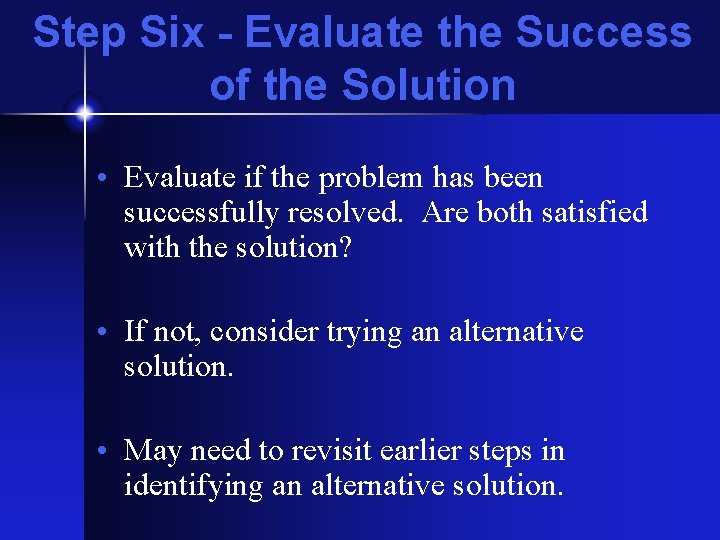 Step Six - Evaluate the Success of the Solution

• Evaluate if the problem has been successfully resolved. Are both satisfied with the solution?

• If not, consider trying an alternative solution.

• May need to revisit earlier steps in identifying an alternative solution.